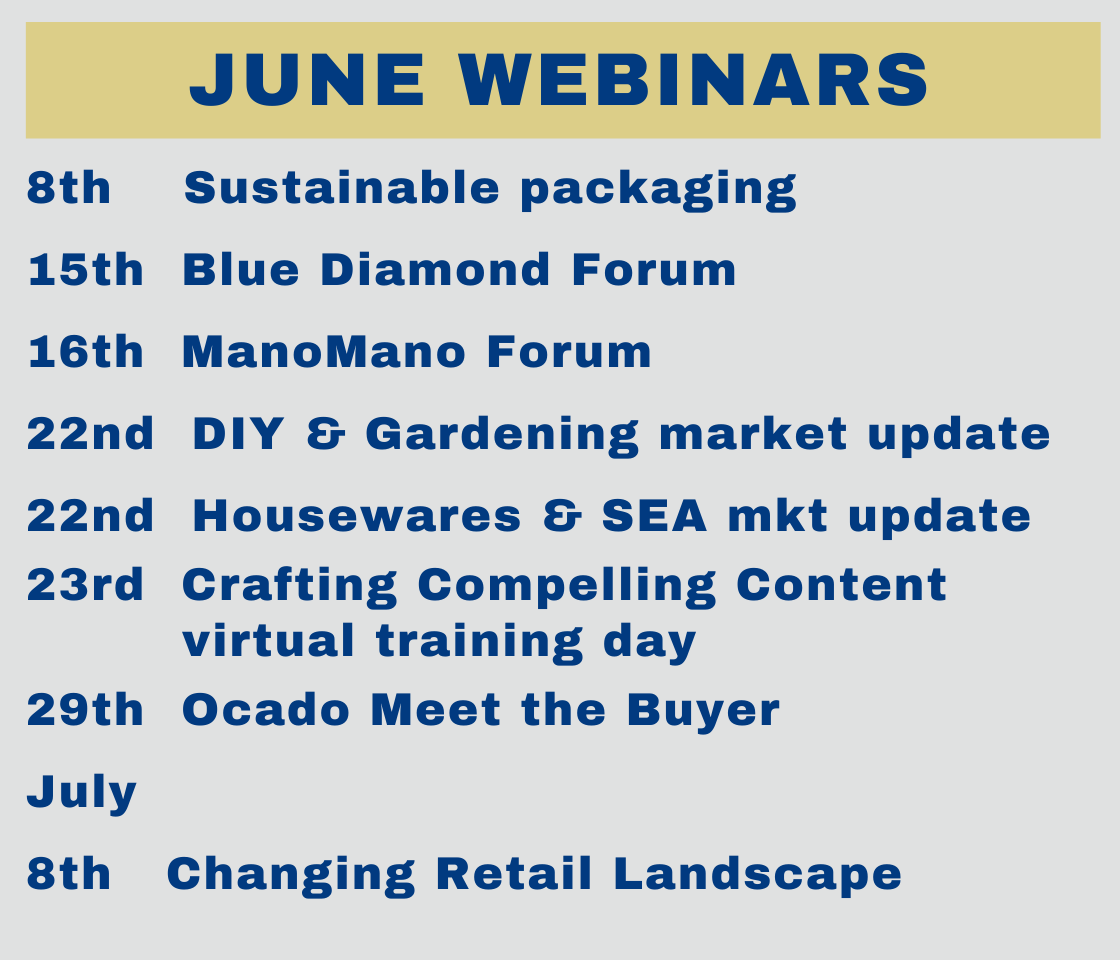 JUNE WEBINARS

8th Sustainable packaging

15th Blue Diamond Forum

16th ManoMano Forum

22nd DIY & Gardening market update

22nd Housewares & SEA mkt update

23rd Crafting Compelling Content virtual training day

29th Ocado Meet the Buyer

July

8th Changing Retail Landscape